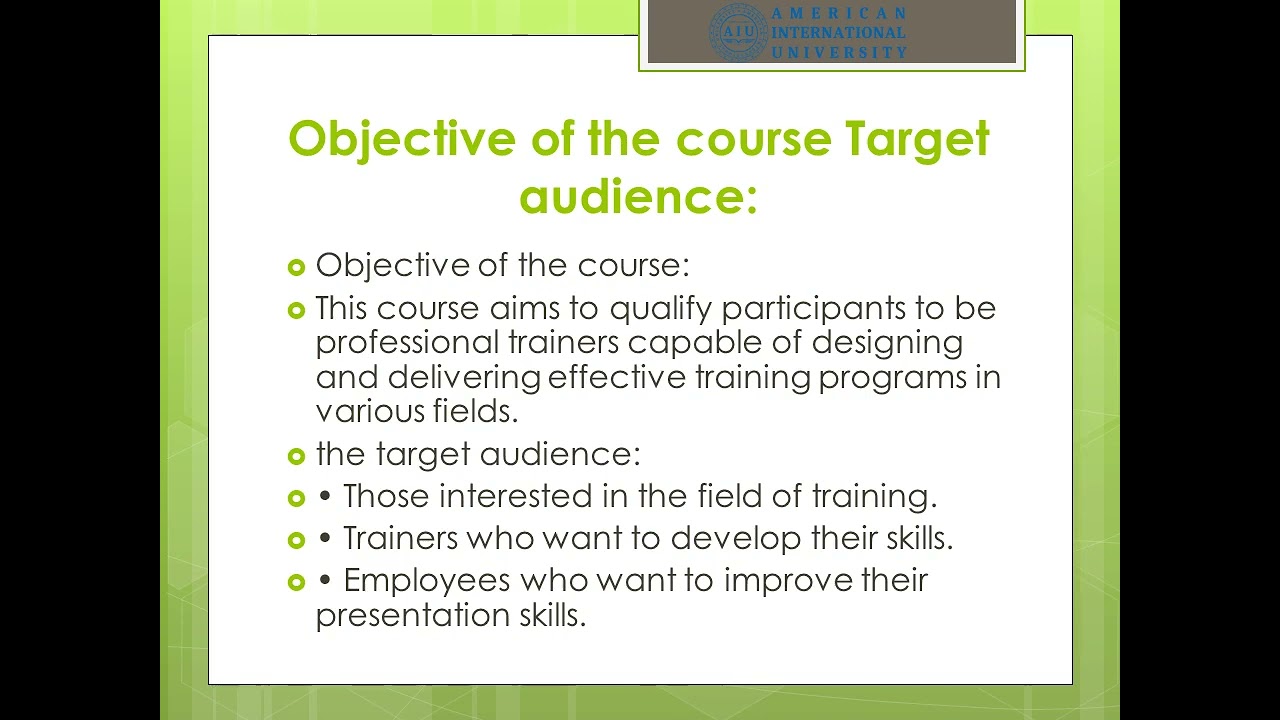 AIU AMERICAN INTERNATIONAL UNIVERSITY

Objective of the course Target audience:

Objective of the course:

This course aims to qualify participants to be professional trainers capable of designing and delivering effective training programs in various fields.

the target audience:

• Those interested in the field of training.

• Trainers who want to develop their skills.

• Employees who want to improve their presentation skills.